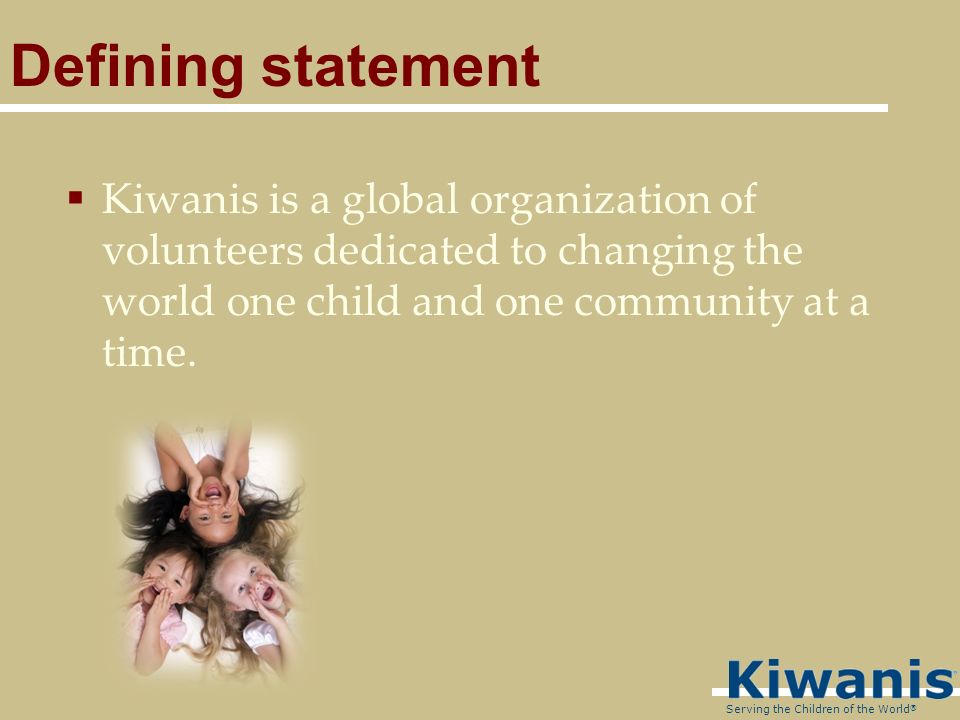 Defining statement

▪ Kiwanis is a global organization of volunteers dedicated to changing the world one child and one community at a time.

Kiwanis
Serving the Children of the World®